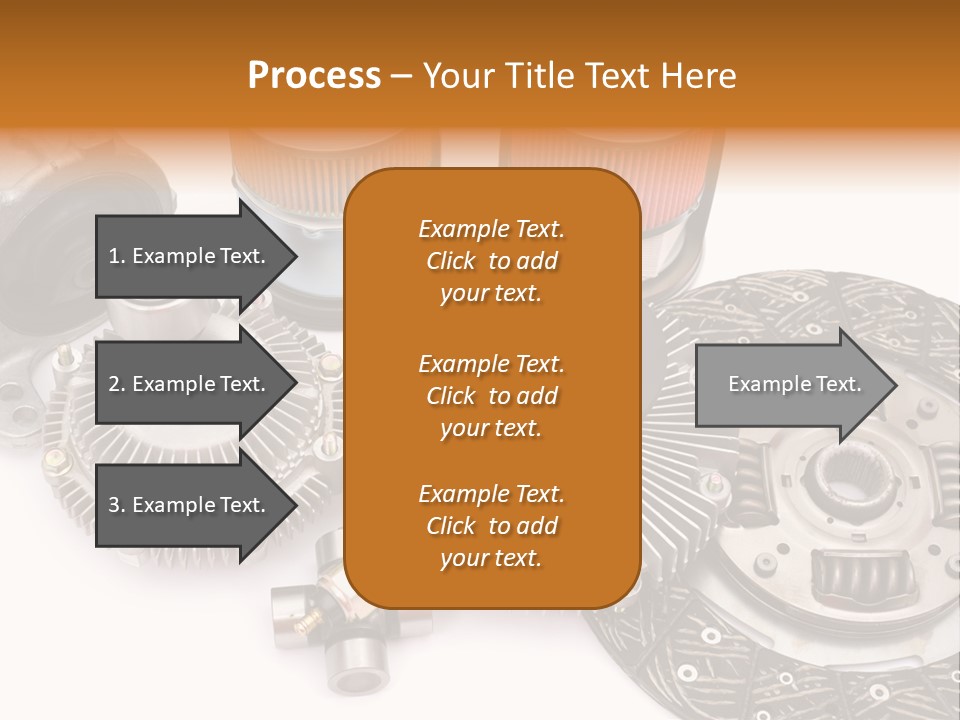 Process – Your Title Text Here

1. Example Text.

2. Example Text.

3. Example Text.

Example Text. Click to add your text.

Example Text. Click to add your text.

Example Text. Click to add your text.

Example Text.